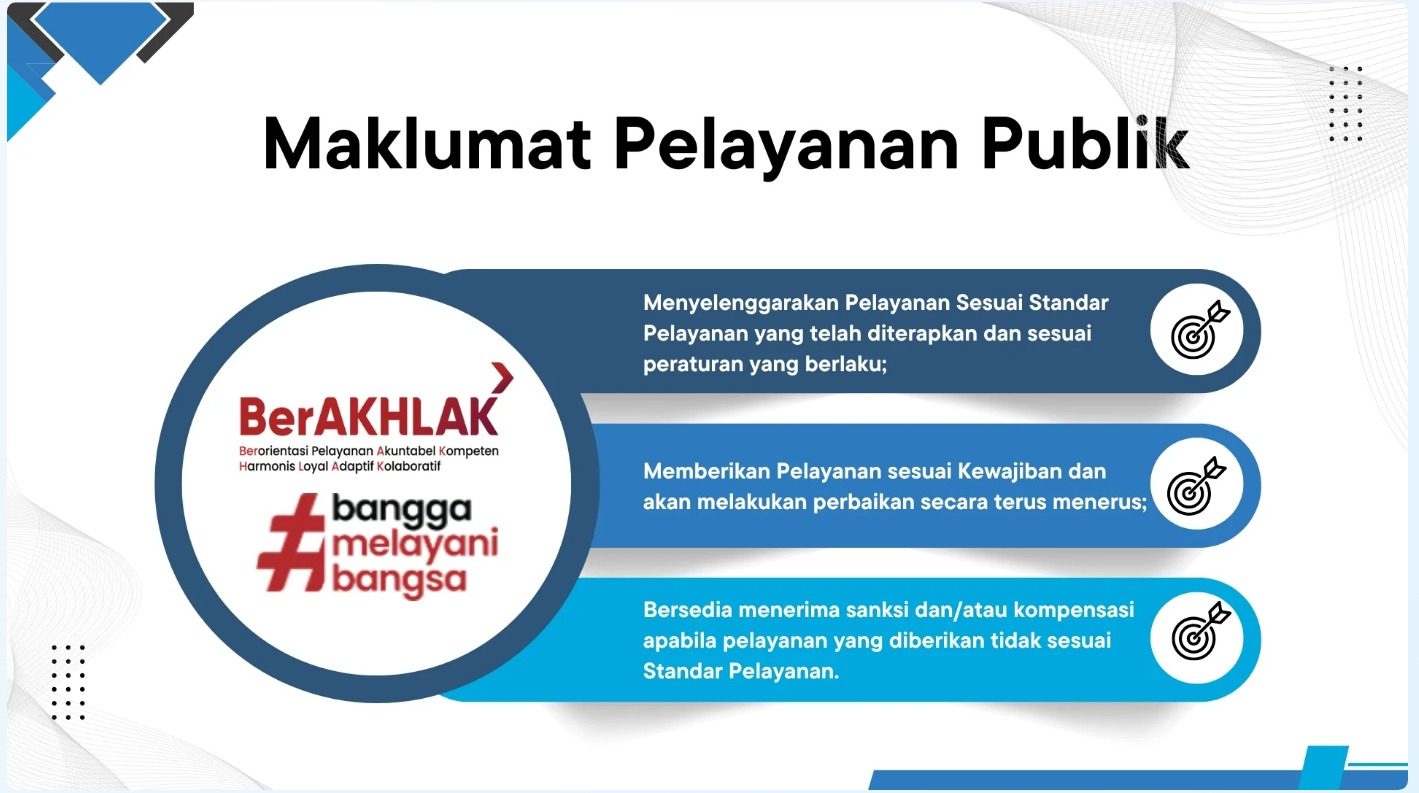 Maklumat Pelayanan Publik

BerAKHLAK
Berorientasi Pelayanan Akuntabel Kompeten Harmonis Loyal Adaptif Kolaboratif

#bangga melayani bangsa

Menyelenggarakan Pelayanan Sesuai Standar Pelayanan yang telah diterapkan dan sesuai peraturan yang berlaku;

Memberikan Pelayanan sesuai Kewajiban dan akan melakukan perbaikan secara terus menerus;

Bersedia menerima sanksi dan/atau kompensasi apabila pelayanan yang diberikan tidak sesuai Standar Pelayanan.